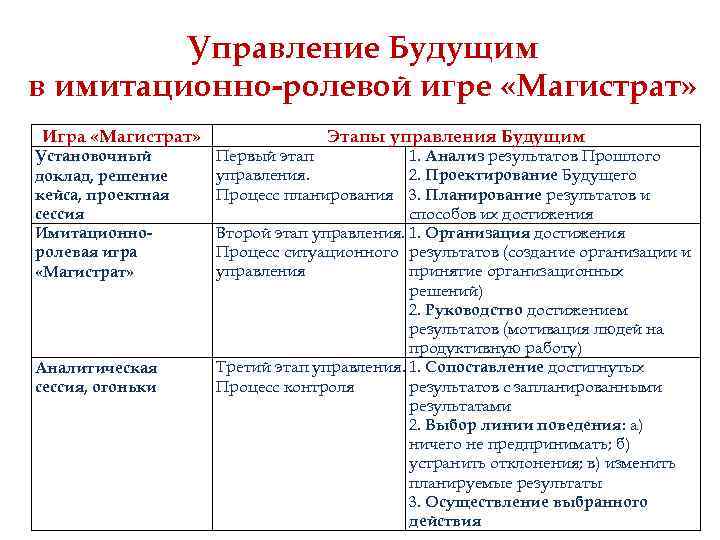 Управление Будущим в имитационно-ролевой игре «Магистрат»

| Игра «Магистрат» | Этапы управления Будущим | |
|---|---|---|
| Установочный доклад, решение кейса, проектная сессия | Первый этап управления. Процесс планирования | 1. Анализ результатов Прошлого 2. Проектирование Будущего 3. Планирование результатов и способов их достижения |
| Имитационно-ролевая игра «Магистрат» | Второй этап управления. Процесс ситуационного управления | 1. Организация достижения результатов (создание организации и принятие организационных решений) 2. Руководство достижением результатов (мотивация людей на продуктивную работу) |
| Аналитическая сессия, огоньки | Третий этап управления. Процесс контроля | 1. Сопоставление достигнутых результатов с запланированными результатами 2. Выбор линии поведения: а) ничего не предпринимать; б) устранить отклонения; в) изменить планируемые результаты 3. Осуществление выбранного действия |